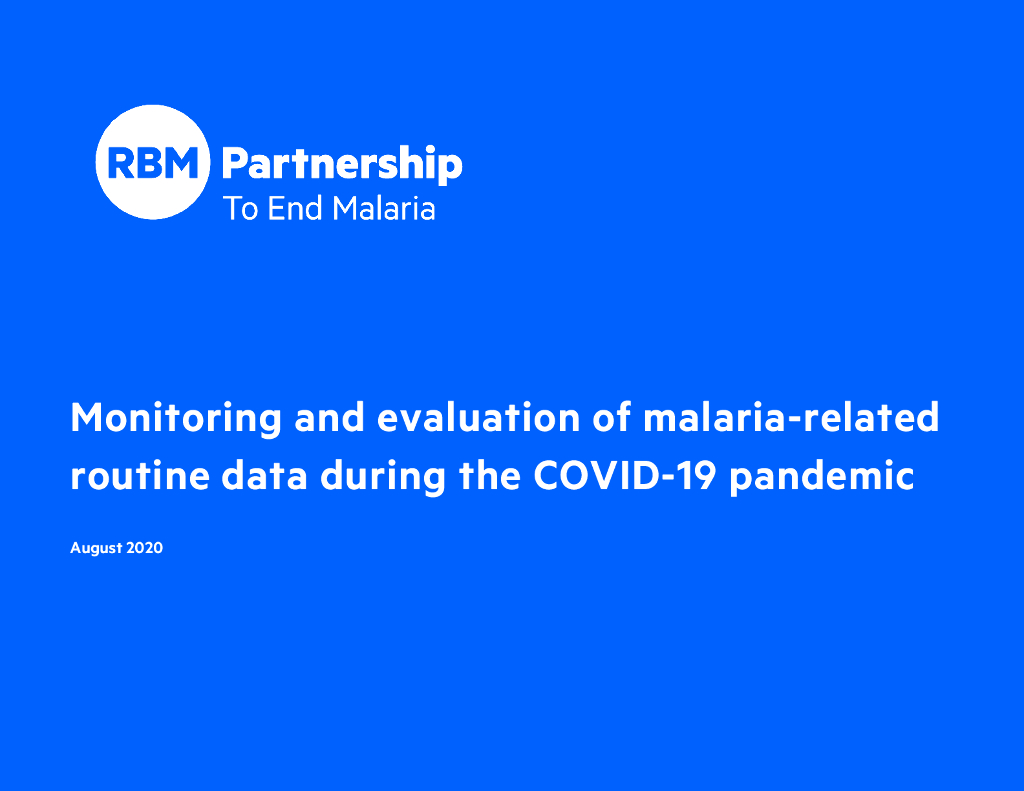 RBM Partnership
To End Malaria

Monitoring and evaluation of malaria-related routine data during the COVID-19 pandemic

August 2020